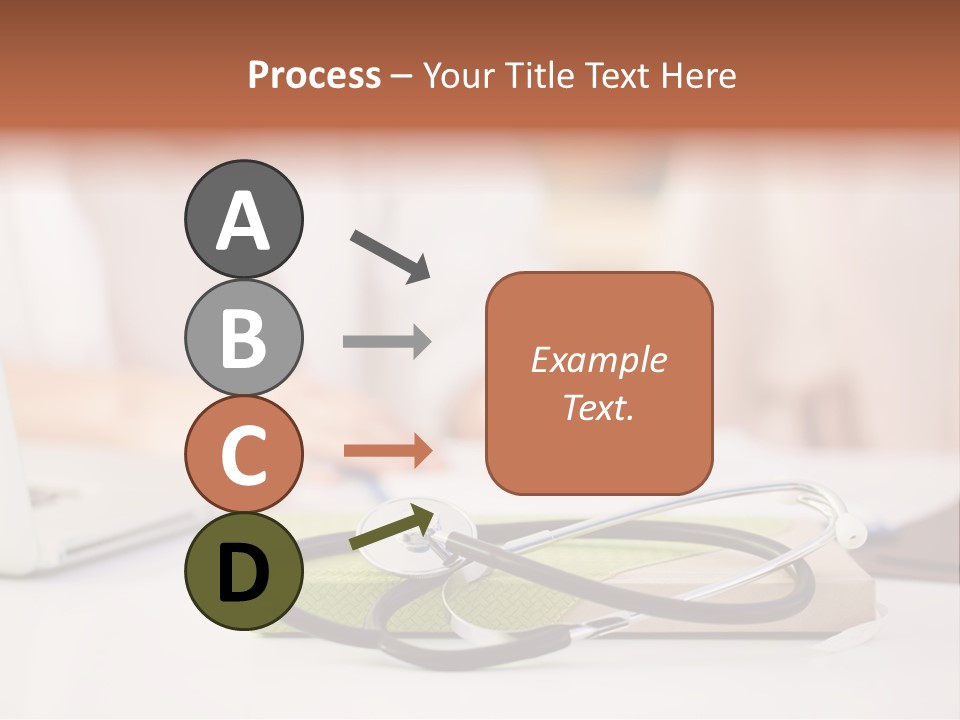 Process – Your Title Text Here

A
B
C
D

Example Text.